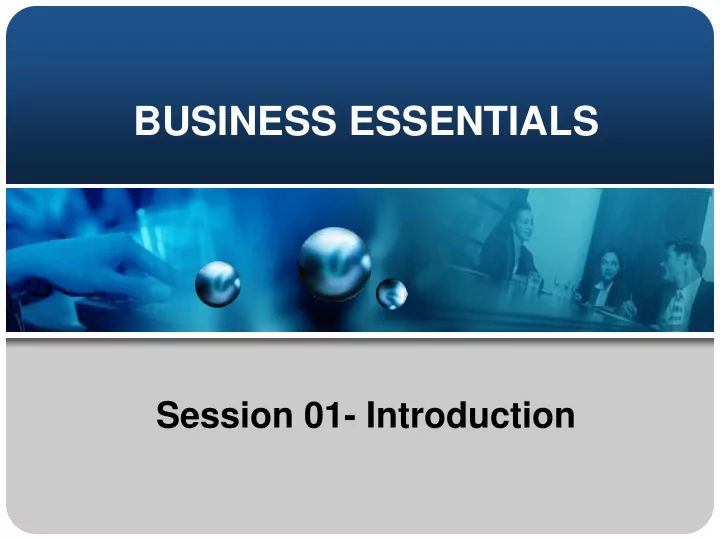 BUSINESS ESSENTIALS

Session 01- Introduction